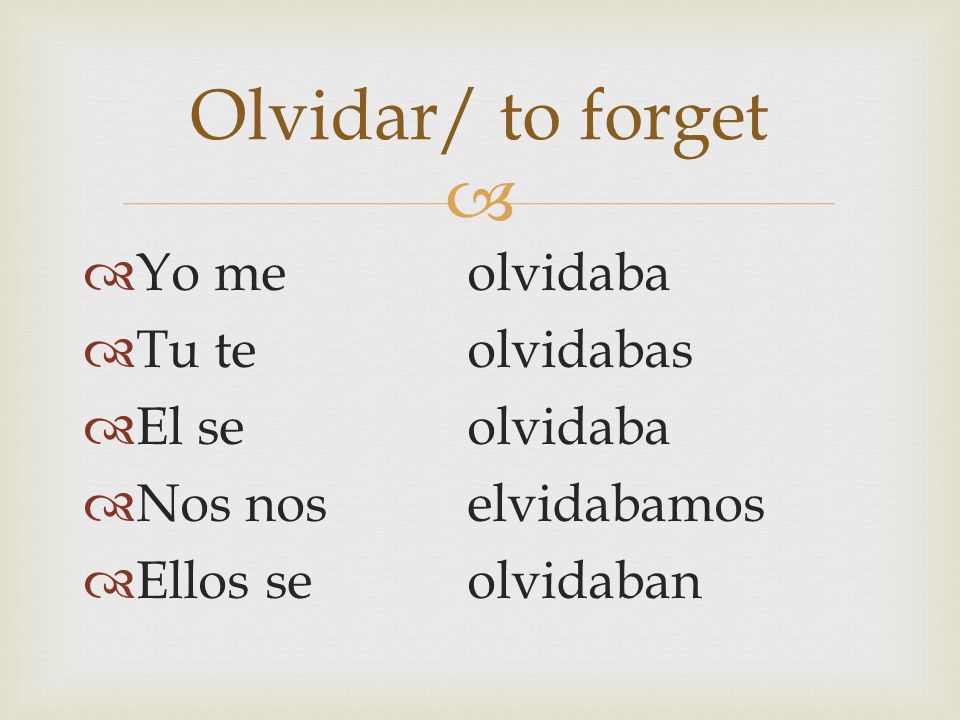 Olvidar/ to forget

Yo me olvidaba
Tu te olvidabas
El se olvidaba
Nos nos elvidabamos
Ellos se olvidaban